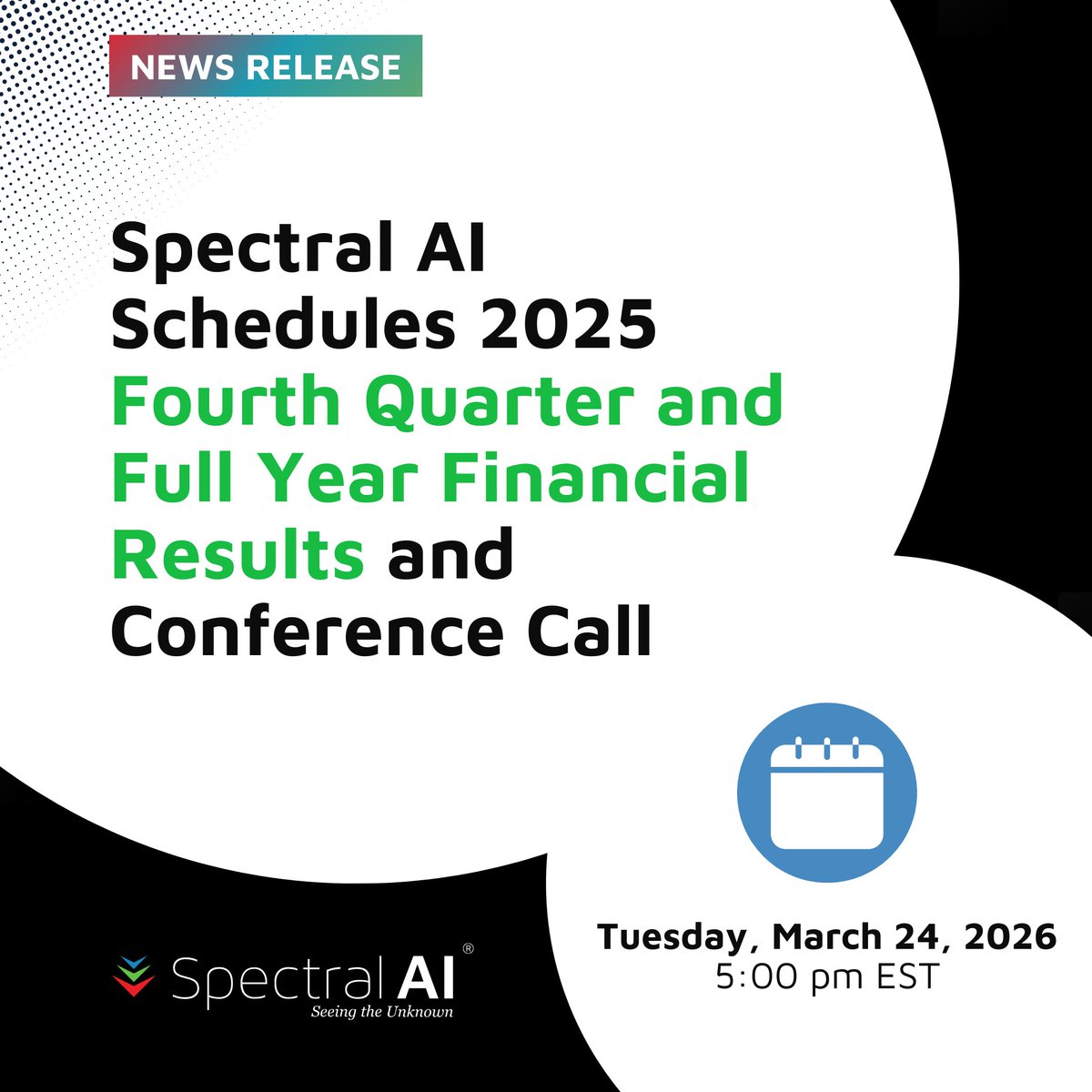 NEWS RELEASE

Spectral AI Schedules 2025 Fourth Quarter and Full Year Financial Results and Conference Call

Tuesday, March 24, 2026
5:00 pm EST

Spectral AI®
Seeing the Unknown